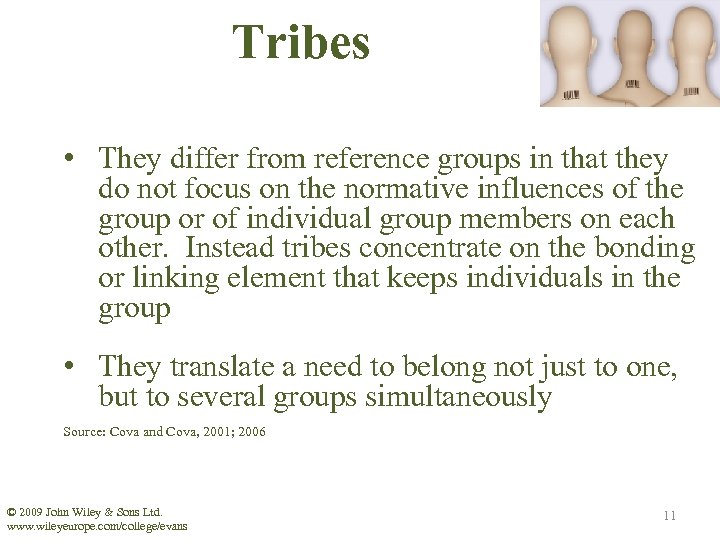 Tribes

• They differ from reference groups in that they do not focus on the normative influences of the group or of individual group members on each other. Instead tribes concentrate on the bonding or linking element that keeps individuals in the group

• They translate a need to belong not just to one, but to several groups simultaneously

Source: Cova and Cova, 2001; 2006

© 2009 John Wiley & Sons Ltd.
www.wileyeurope.com/college/evans

11